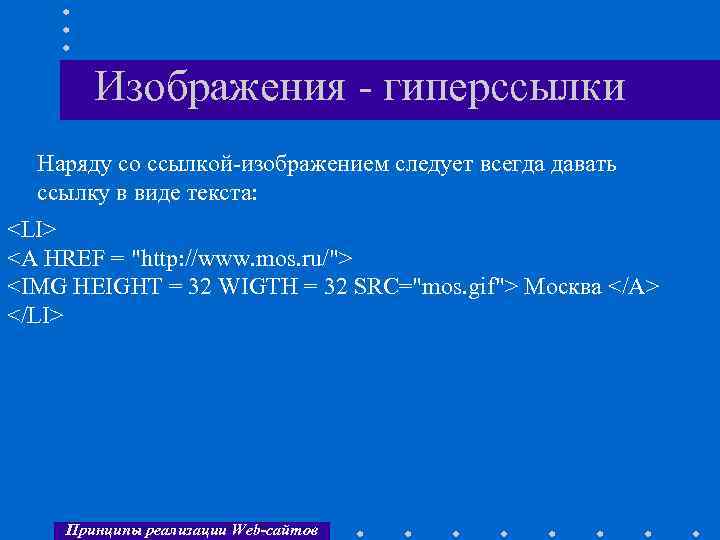 Изображения - гиперссылки

Наряду со ссылкой-изображением следует всегда давать ссылку в виде текста:

<LI>
<A HREF = "http://www.mos.ru/">
<IMG HEIGHT = 32 WIGTH = 32 SRC="mos.gif"> Москва </A>
</LI>

Принципы реализации Web-сайтов